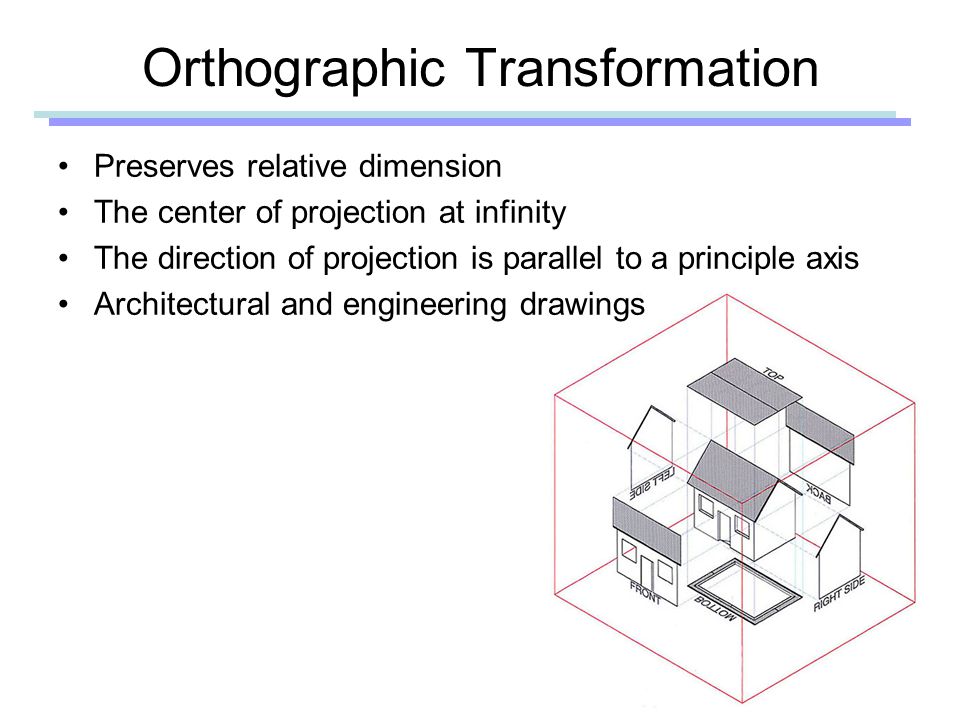 Orthographic Transformation

• Preserves relative dimension
• The center of projection at infinity
• The direction of projection is parallel to a principle axis
• Architectural and engineering drawings

TOP
LEFT SIDE
BACK
FRONT
BOTTOM
RIGHT SIDE